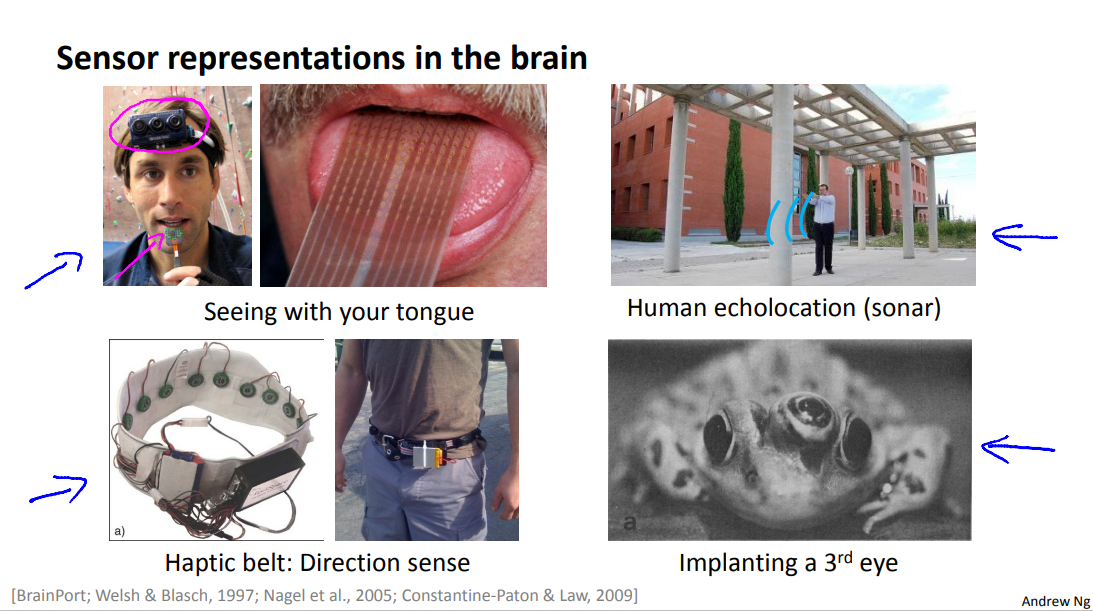 Sensor representations in the brain

Seeing with your tongue

Human echolocation (sonar)

a)

Haptic belt: Direction sense

a

Implanting a 3$^{rd}$ eye

[BrainPort; Welsh & Blasch, 1997; Nagel et al., 2005; Constantine-Paton & Law, 2009]

Andrew Ng